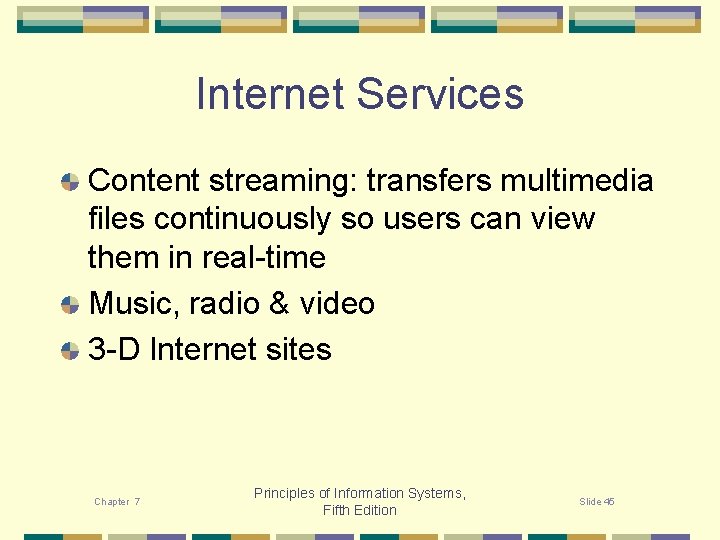 Internet Services

Content streaming: transfers multimedia files continuously so users can view them in real-time

Music, radio & video

3-D Internet sites

Chapter 7

Principles of Information Systems, Fifth Edition

Slide 45